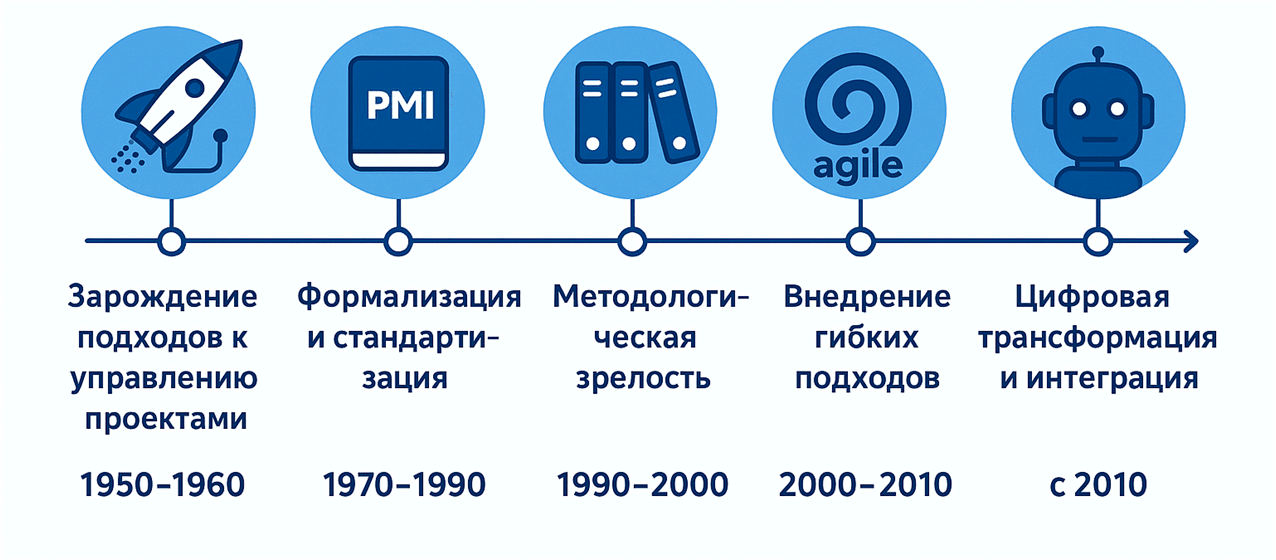 PMI

agile

Зарождение подходов к управлению проектами

1950–1960

Формализация и стандартизация

1970–1990

Методологическая зрелость

1990–2000

Внедрение гибких подходов

2000–2010

Цифровая трансформация и интеграция

с 2010